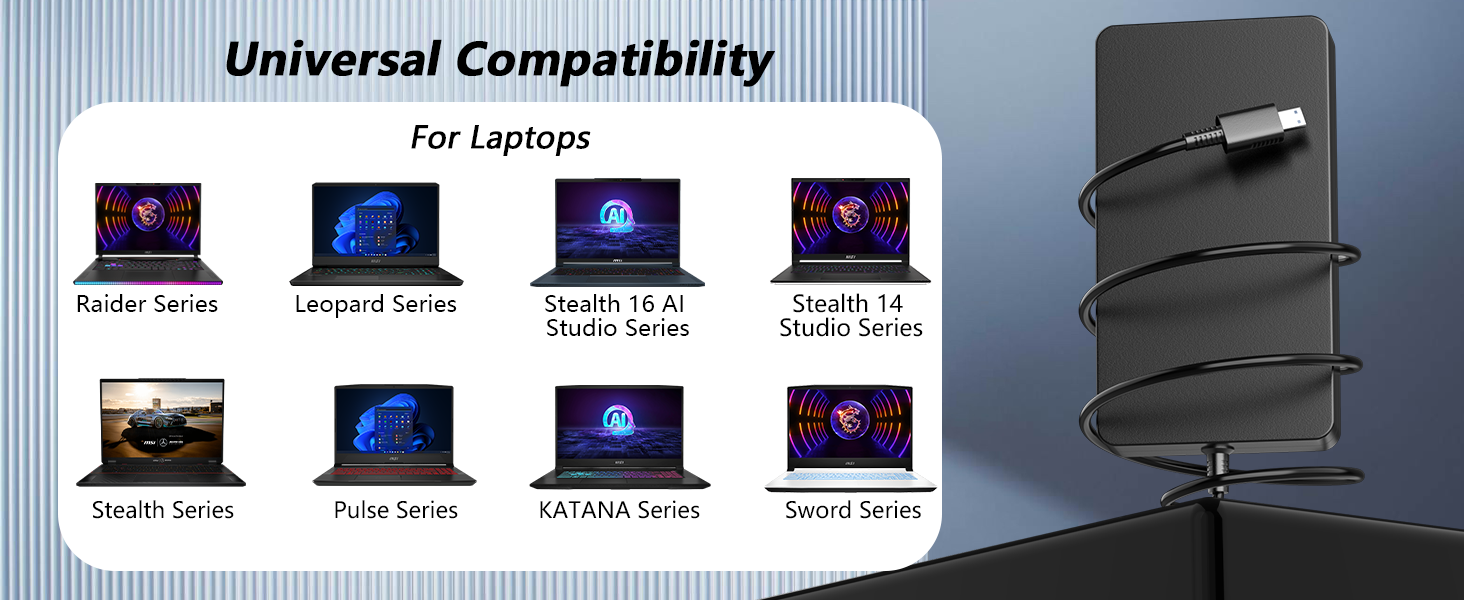 Universal Compatibility

For Laptops

Raider Series

Leopard Series

Stealth 16 AI Studio Series

Stealth 14 Studio Series

Stealth Series

Pulse Series

KATANA Series

Sword Series